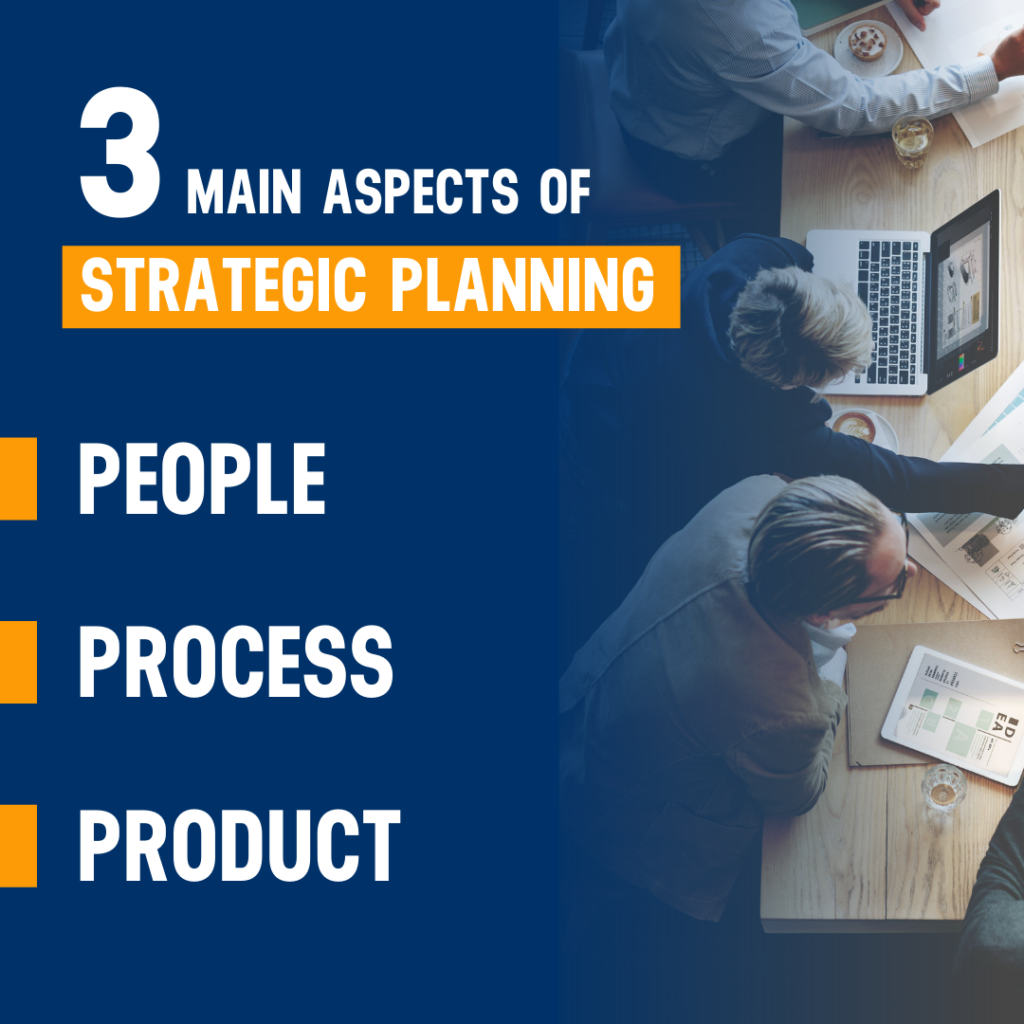 3 MAIN ASPECTS OF
STRATEGIC PLANNING

PEOPLE

PROCESS

PRODUCT

ID
EA